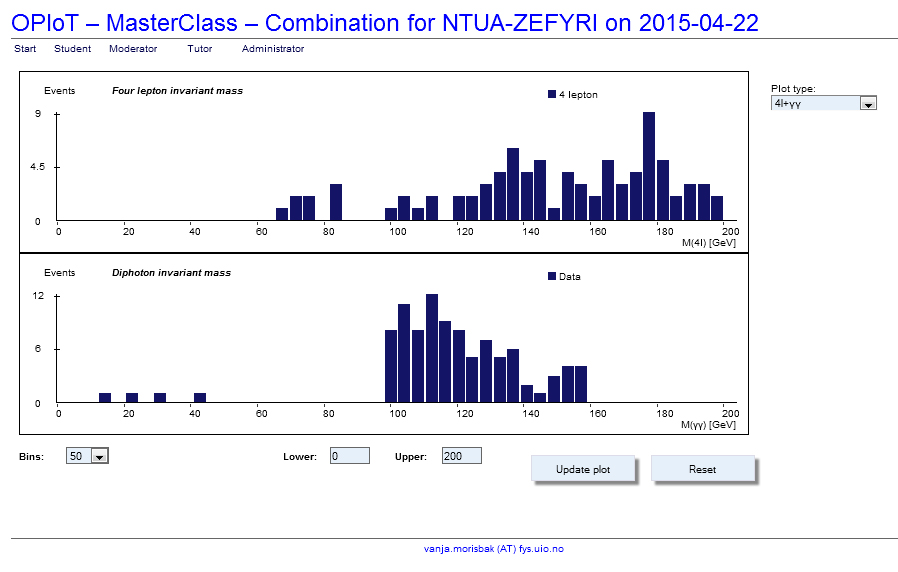 OPloT – MasterClass – Combination for NTUA-ZEFYRI on 2015-04-22

Start Student Moderator Tutor Administrator

Events Four lepton invariant mass

4 lepton

9

4.5

0

0 20 40 60 80 100 120 140 160 180 200

M(4l) [GeV]

Events Diphoton invariant mass

Data

12

6

0

0 20 40 60 80 100 120 140 160 180 200

M(γγ) [GeV]

Plot type:

4l+γγ

Bins: 50

Lower: 0

Upper: 200

Update plot

Reset

vanja.morisbak (AT) fys.uio.no